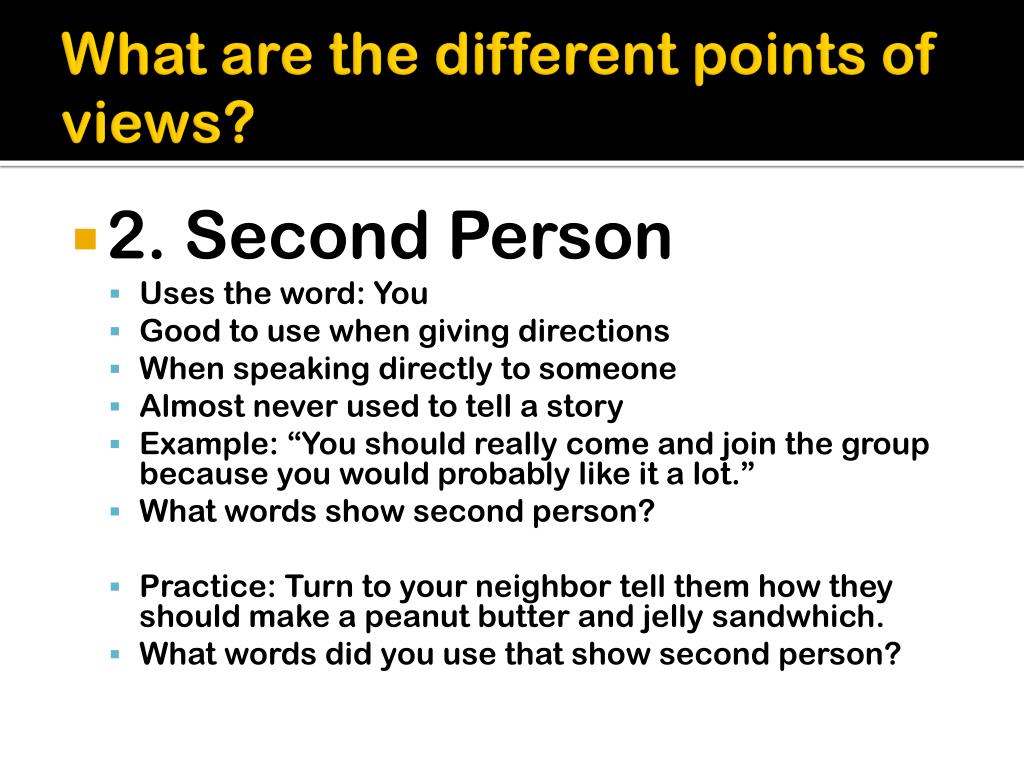 What are the different points of views?

2. Second Person

Uses the word: You
Good to use when giving directions
When speaking directly to someone
Almost never used to tell a story
Example: “You should really come and join the group because you would probably like it a lot.”
What words show second person?

Practice: Turn to your neighbor tell them how they should make a peanut butter and jelly sandwhich.
What words did you use that show second person?